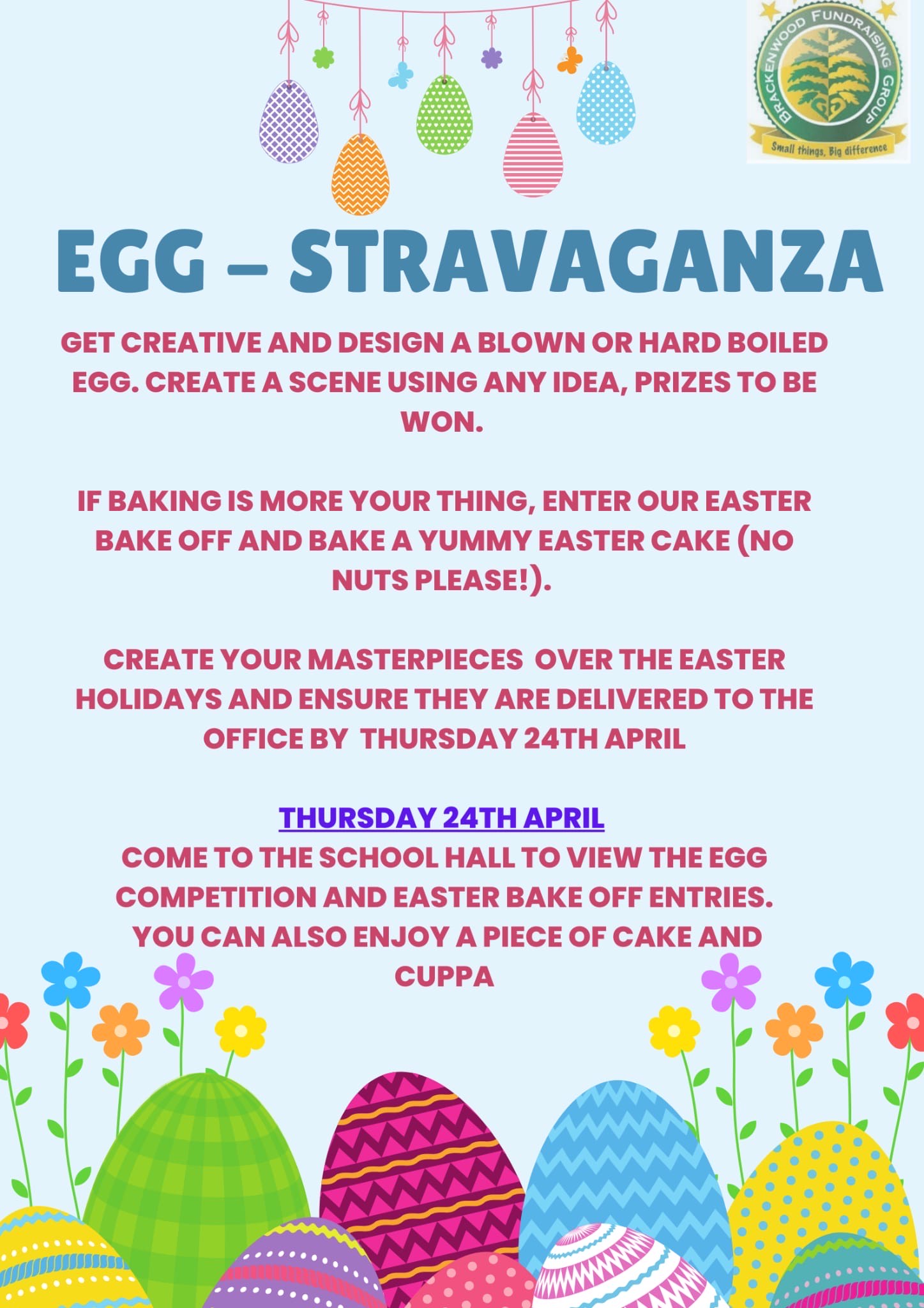 BRACKENWOOD FUNDRAISING GROUP
Small things, Big difference

EGG – STRAVAGANZA

GET CREATIVE AND DESIGN A BLOWN OR HARD BOILED EGG. CREATE A SCENE USING ANY IDEA, PRIZES TO BE WON.

IF BAKING IS MORE YOUR THING, ENTER OUR EASTER BAKE OFF AND BAKE A YUMMY EASTER CAKE (NO NUTS PLEASE!).

CREATE YOUR MASTERPIECES OVER THE EASTER HOLIDAYS AND ENSURE THEY ARE DELIVERED TO THE OFFICE BY THURSDAY 24TH APRIL

THURSDAY 24TH APRIL
COME TO THE SCHOOL HALL TO VIEW THE EGG COMPETITION AND EASTER BAKE OFF ENTRIES. YOU CAN ALSO ENJOY A PIECE OF CAKE AND CUPPA